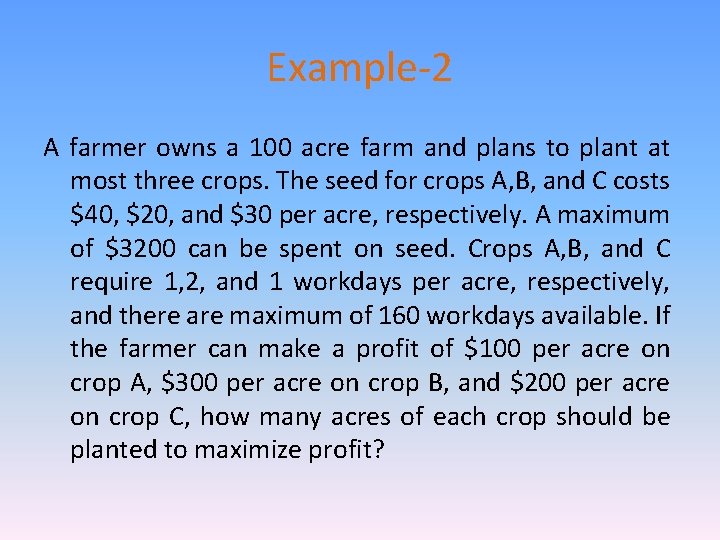 Example-2

A farmer owns a 100 acre farm and plans to plant at most three crops. The seed for crops A,B, and C costs \$40, \$20, and \$30 per acre, respectively. A maximum of \$3200 can be spent on seed. Crops A,B, and C require 1,2, and 1 workdays per acre, respectively, and there are maximum of 160 workdays available. If the farmer can make a profit of \$100 per acre on crop A, \$300 per acre on crop B, and \$200 per acre on crop C, how many acres of each crop should be planted to maximize profit?